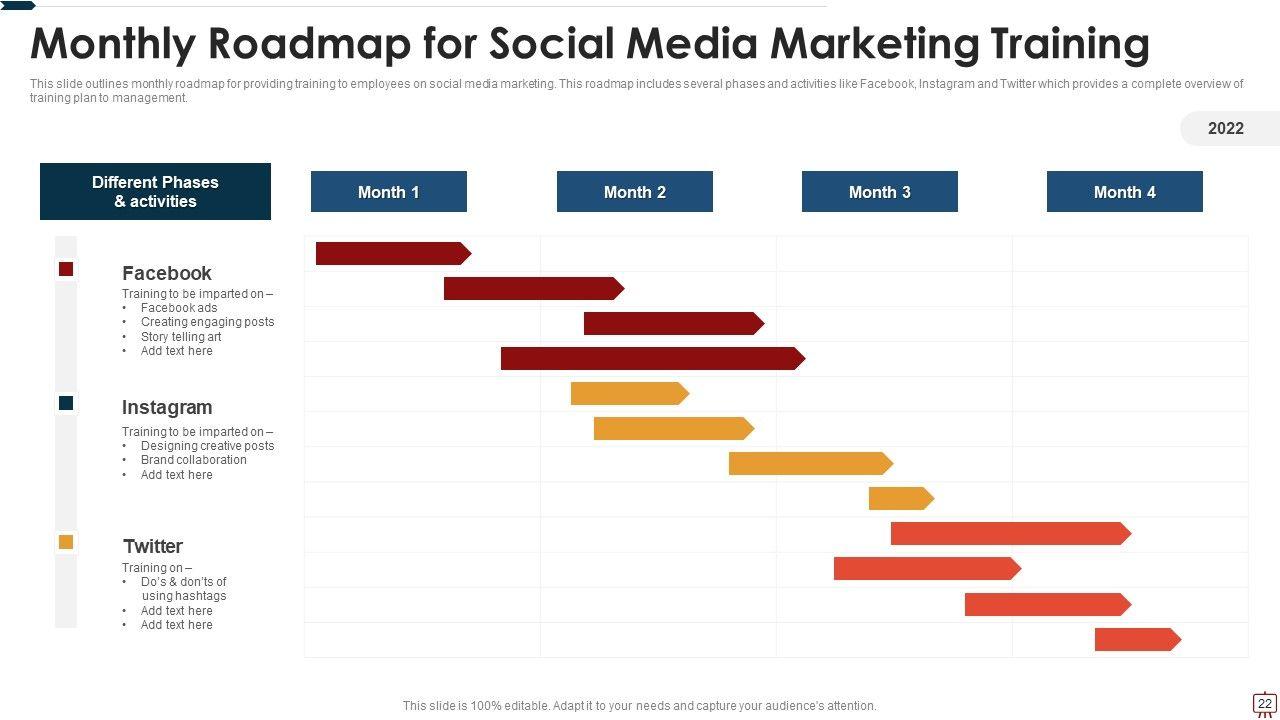 Monthly Roadmap for Social Media Marketing Training

This slide outlines monthly roadmap for providing training to employees on social media marketing. This roadmap includes several phases and activities like Facebook, Instagram and Twitter which provides a complete overview of training plan to management.

2022

Different Phases & activities

Month 1

Month 2

Month 3

Month 4

Facebook
Training to be imparted on –
• Facebook ads
• Creating engaging posts
• Story telling art
• Add text here

Instagram
Training to be imparted on –
• Designing creative posts
• Brand collaboration
• Add text here

Twitter
Training on –
• Do's & don'ts of using hashtags
• Add text here
• Add text here

This slide is 100% editable. Adapt it to your needs and capture your audience's attention.

22